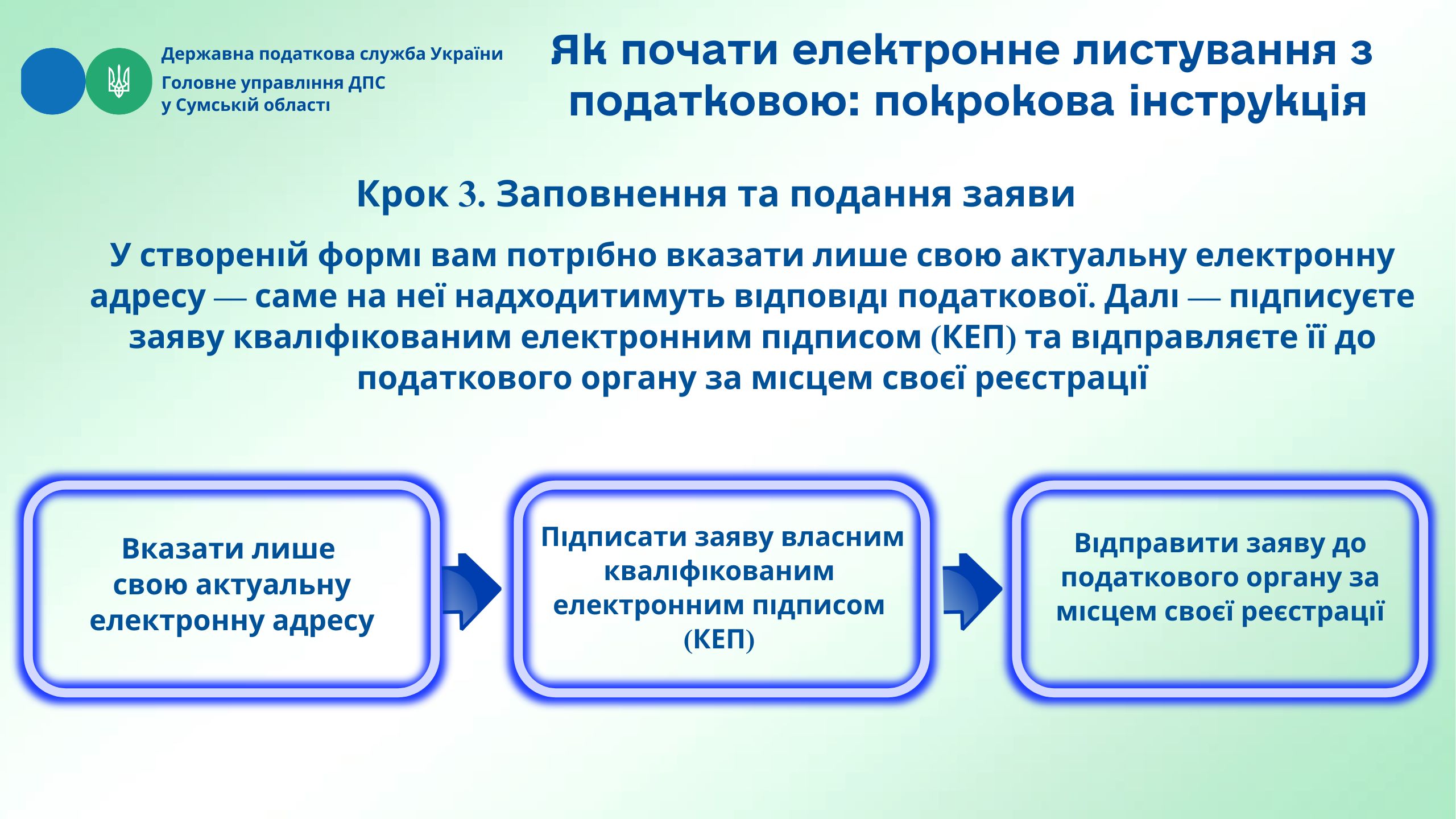 Державна податкова служба України
Головне управління ДПС
у Сумській області

Як почати електронне листування з податковою: покрокова інструкція

Крок 3. Заповнення та подання заяви

У створеній формі вам потрібно вказати лише свою актуальну електронну адресу — саме на неї надходитимуть відповіді податкової. Далі — підписуєте заяву кваліфікованим електронним підписом (КЕП) та відправляєте її до податкового органу за місцем своєї реєстрації

Вказати лише свою актуальну електронну адресу

Підписати заяву власним кваліфікованим електронним підписом (КЕП)

Відправити заяву до податкового органу за місцем своєї реєстрації